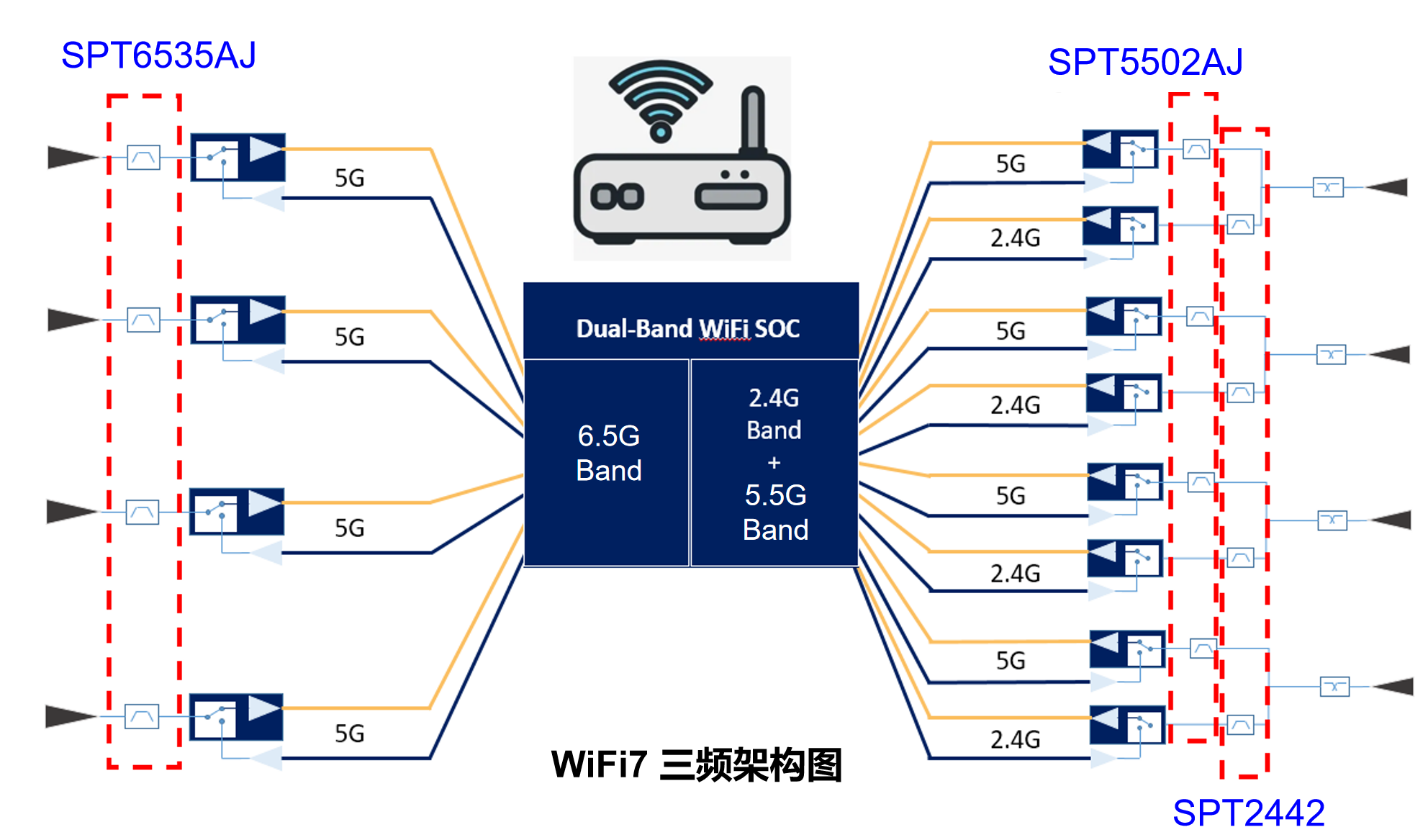 SPT6535AJ

SPT5502AJ

5G

5G

5G

5G

Dual-Band WiFi SOC

6.5G Band

2.4G Band + 5.5G Band

5G

2.4G

5G

2.4G

5G

2.4G

5G

2.4G

WiFi7 三频架构图

SPT2442